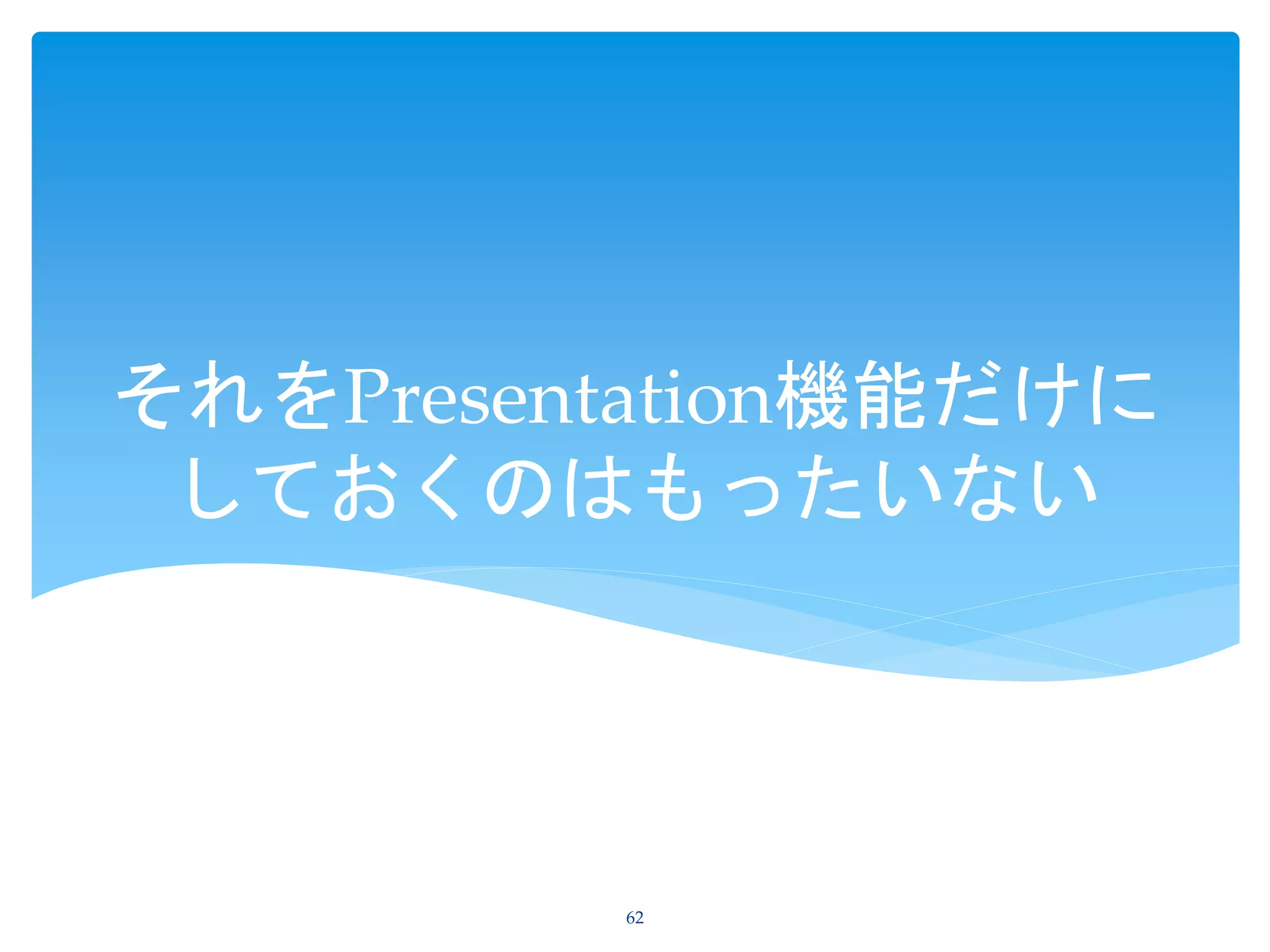 それをPresentation機能だけにしておくのはもったいない

62